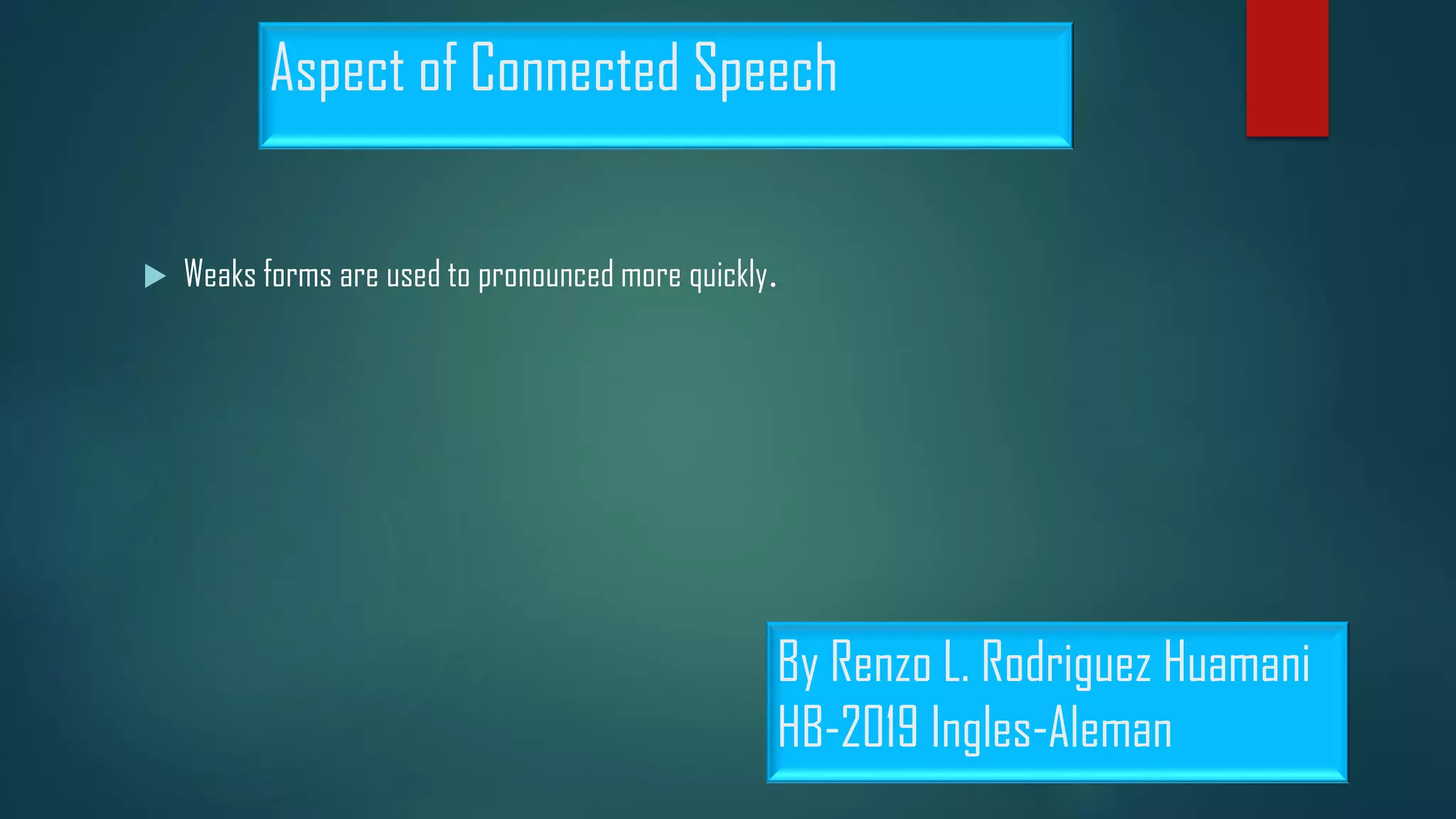 Aspect of Connected Speech

Weaks forms are used to pronounced more quickly.

By Renzo L. Rodriguez Huamani
HB-2019 Ingles-Aleman